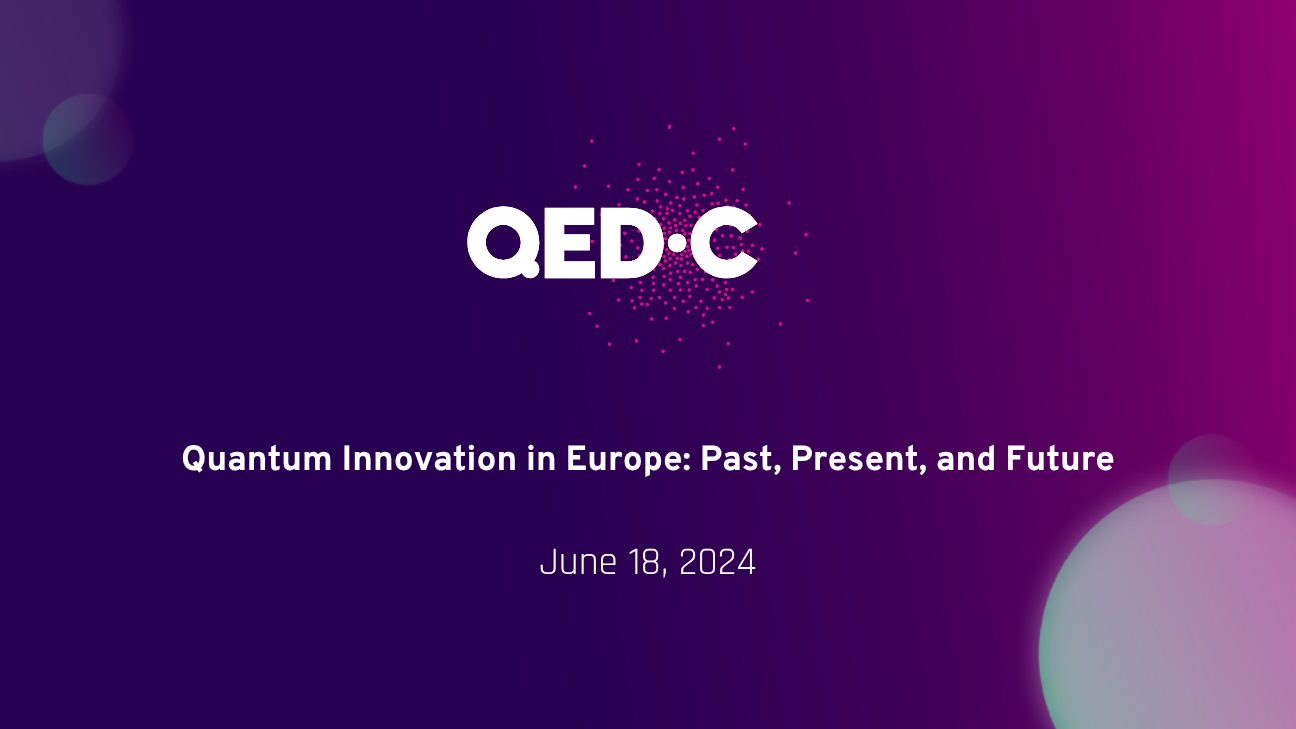 QED·C

Quantum Innovation in Europe: Past, Present, and Future

June 18, 2024